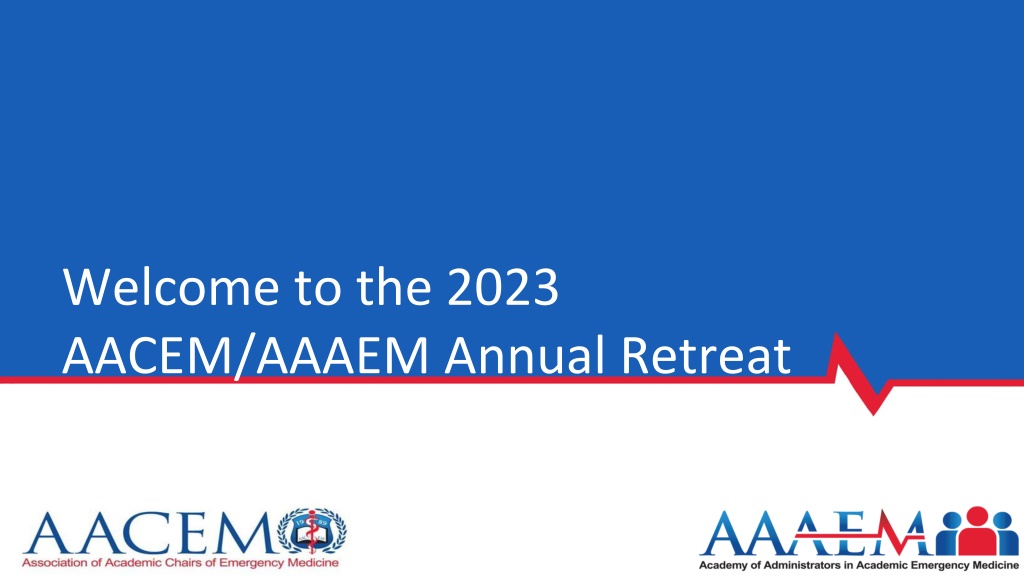 Welcome to the 2023
AACEM/AAAEM Annual Retreat

AACEM
Association of Academic Chairs of Emergency Medicine

AAAEM
Academy of Administrators in Academic Emergency Medicine